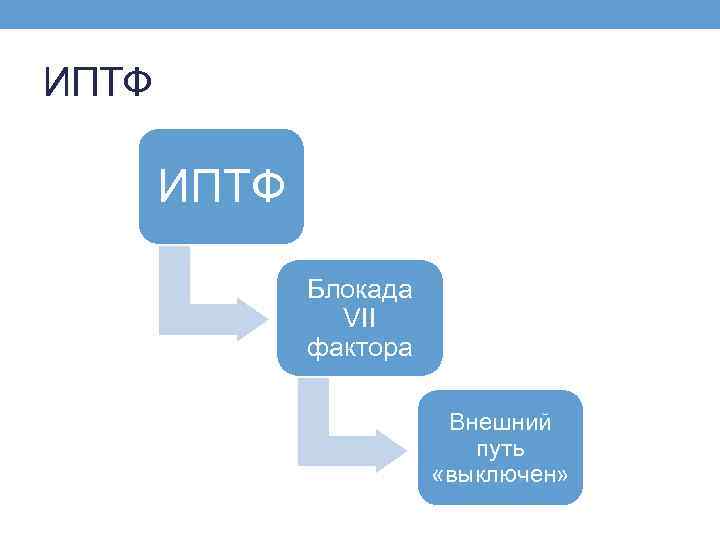 ИПТФ

ИПТФ

Блокада VII фактора

Внешний путь «выключен»